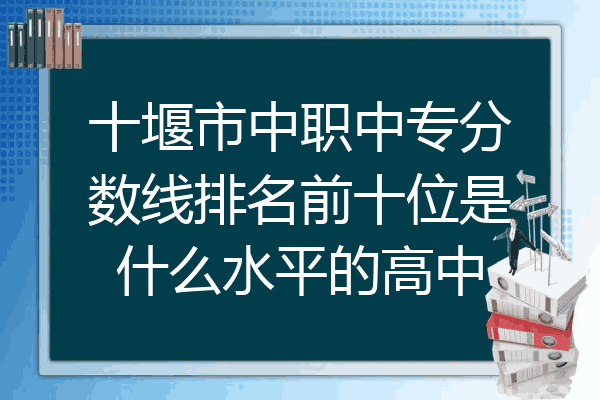 十堰市中职中专分数线排名前十位是什么水平的高中